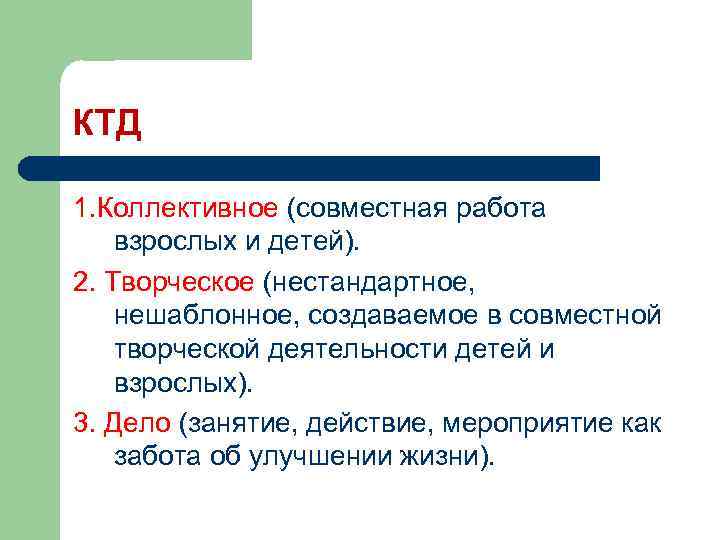 КТД

1.Коллективное (совместная работа взрослых и детей).

2. Творческое (нестандартное, нешаблонное, создаваемое в совместной творческой деятельности детей и взрослых).

3. Дело (занятие, действие, мероприятие как забота об улучшении жизни).